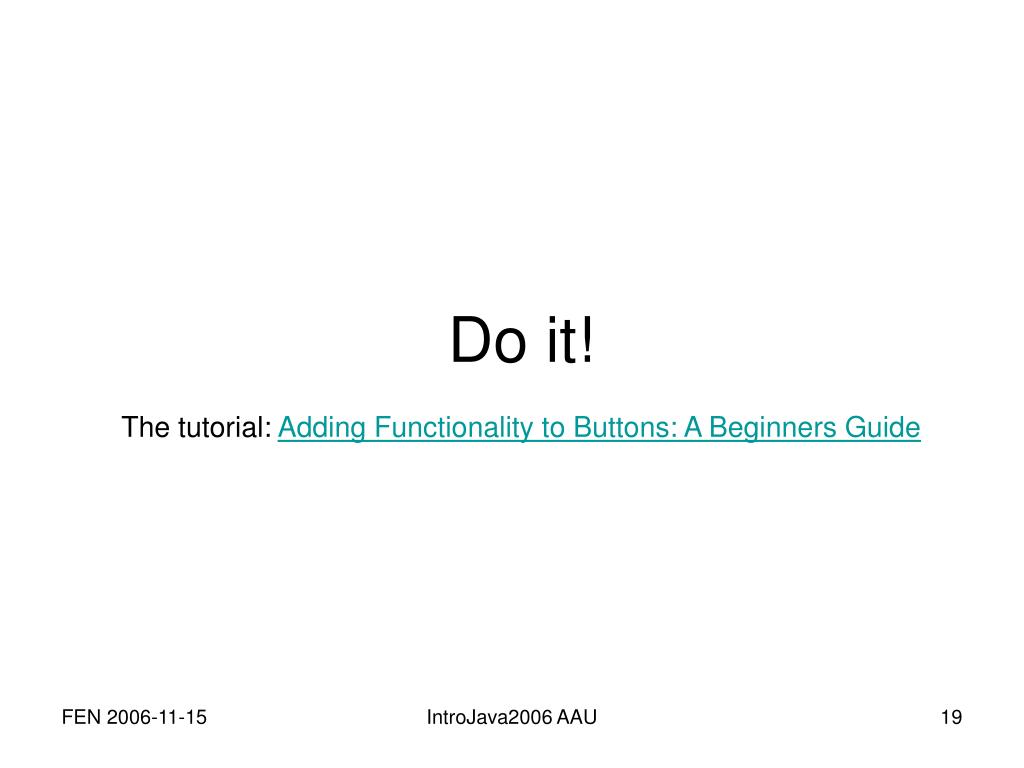 Do it!

The tutorial: Adding Functionality to Buttons: A Beginners Guide

FEN 2006-11-15

IntroJava2006 AAU

19